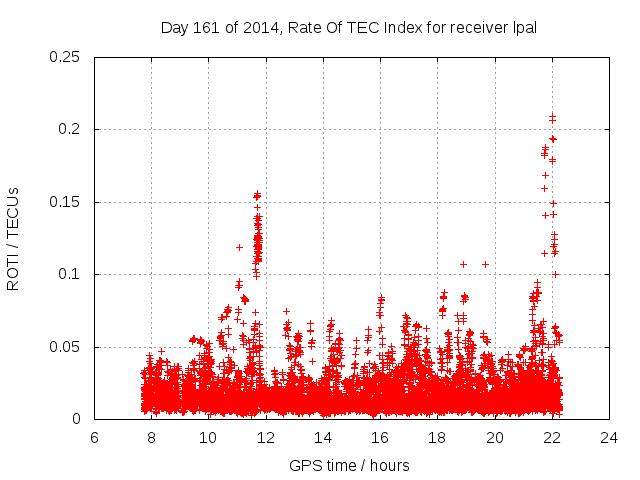 Day 161 of 2014, Rate Of TEC Index for receiver lpal

ROTI / TECUs

0.25
0.2
0.15
0.1
0.05
0

6 8 10 12 14 16 18 20 22 24

GPS time / hours